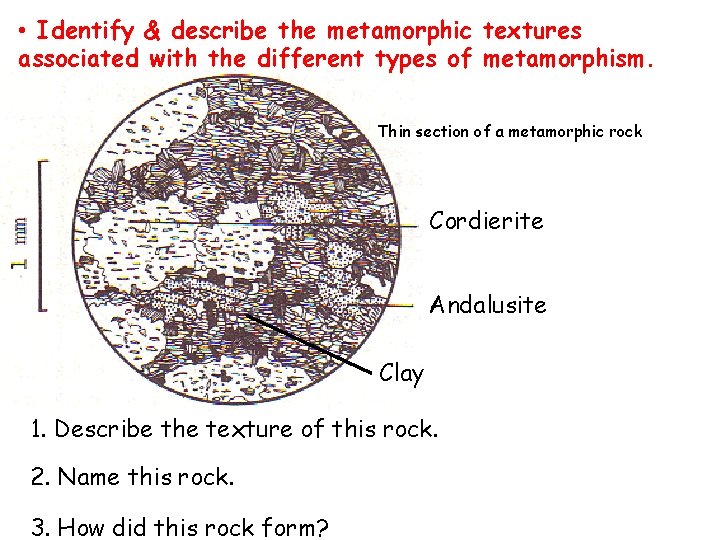 • Identify & describe the metamorphic textures associated with the different types of metamorphism.

Thin section of a metamorphic rock

1 mm

Cordierite

Andalusite

Clay

1. Describe the texture of this rock.

2. Name this rock.

3. How did this rock form?